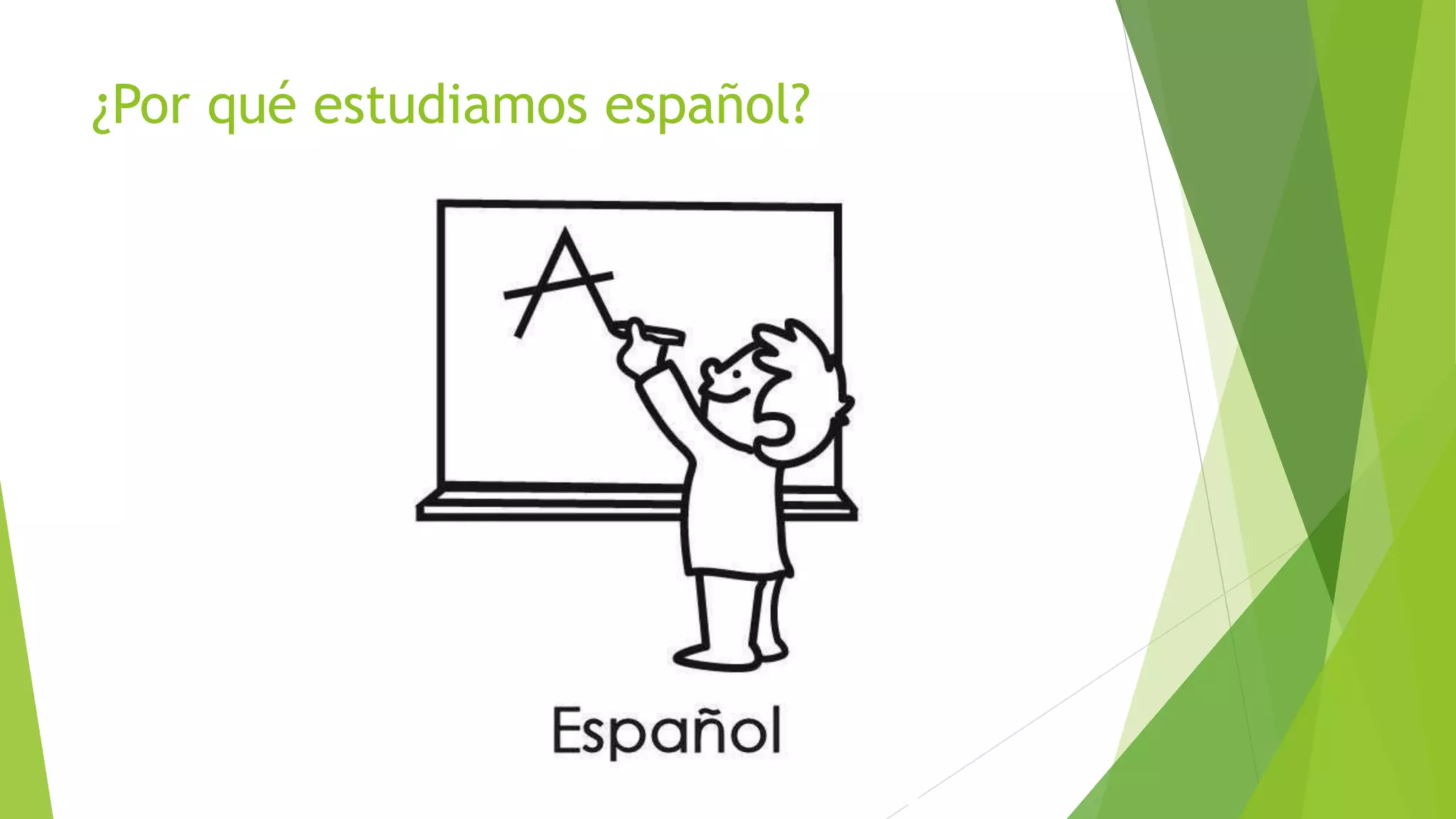 ¿Por qué estudiamos español?

A

Español